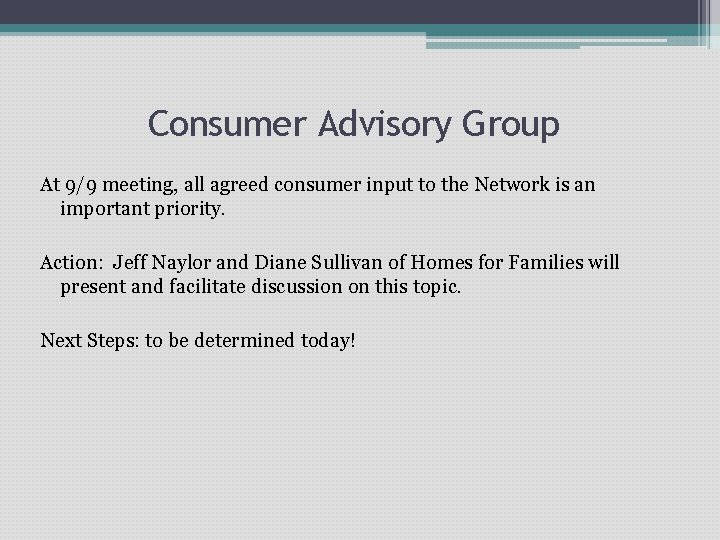 Consumer Advisory Group

At 9/9 meeting, all agreed consumer input to the Network is an important priority.

Action: Jeff Naylor and Diane Sullivan of Homes for Families will present and facilitate discussion on this topic.

Next Steps: to be determined today!